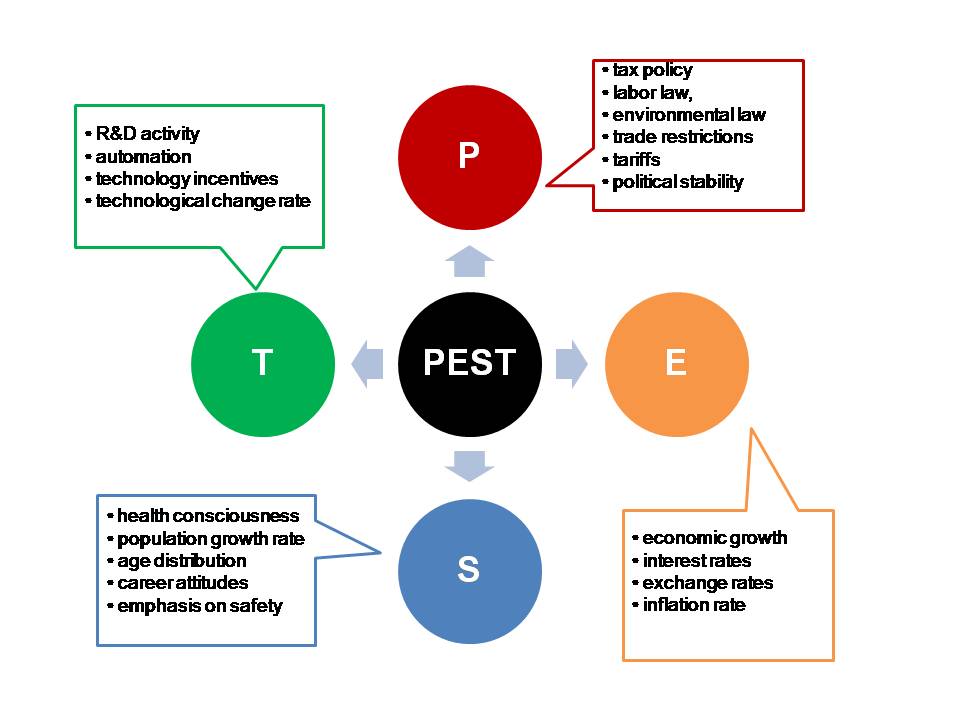 • R&D activity
• automation
• technology incentives
• technological change rate

P

• tax policy
• labor law,
• environmental law
• trade restrictions
• tariffs
• political stability

T

PEST

E

• health consciousness
• population growth rate
• age distribution
• career attitudes
• emphasis on safety

S

• economic growth
• interest rates
• exchange rates
• inflation rate